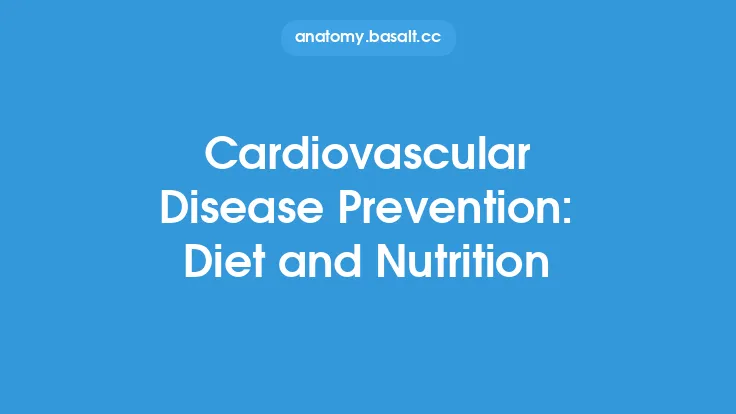 anatomy.basalt.cc

Cardiovascular Disease Prevention: Diet and Nutrition